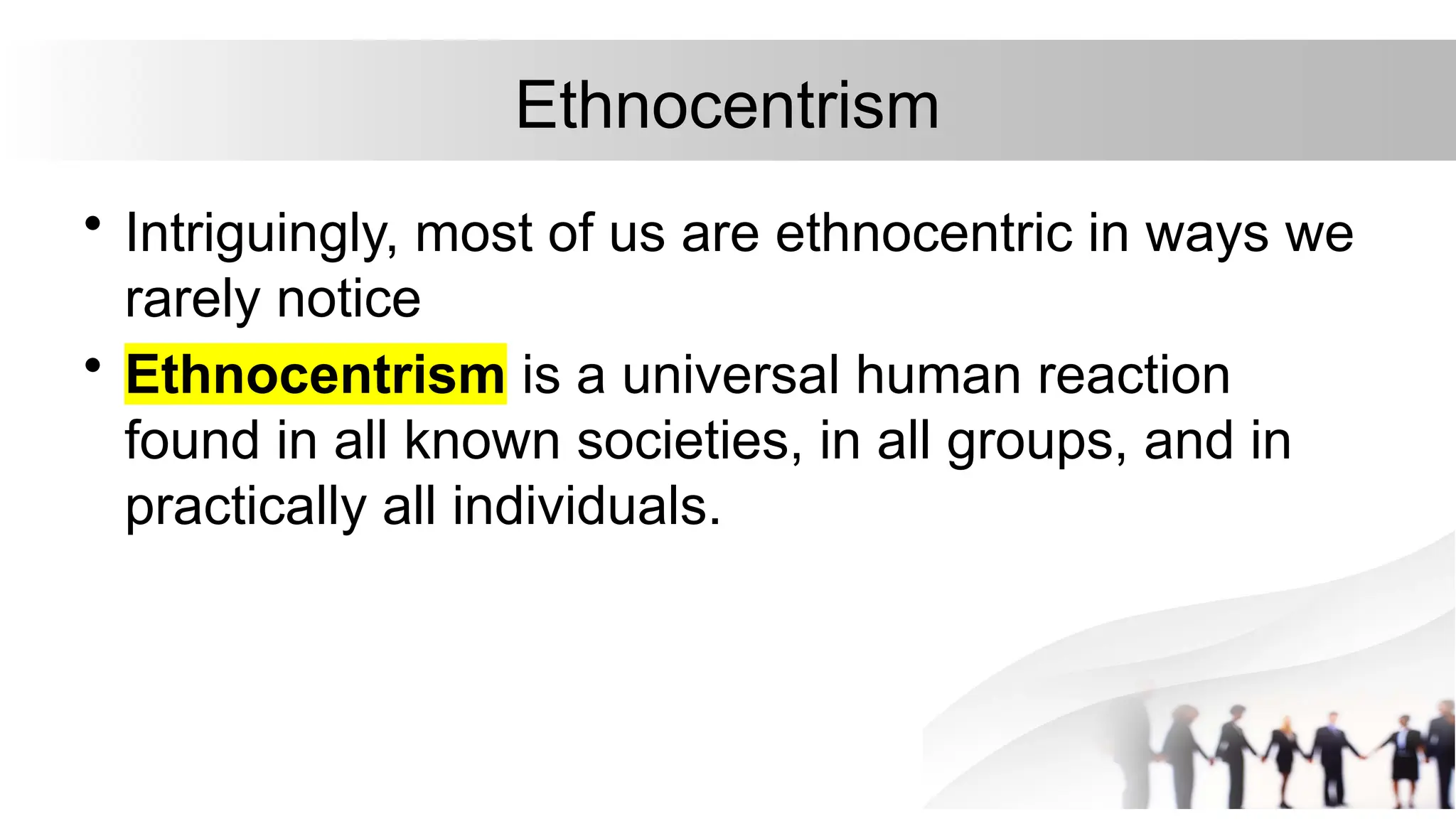 Ethnocentrism

• Intriguingly, most of us are ethnocentric in ways we rarely notice
• Ethnocentrism is a universal human reaction found in all known societies, in all groups, and in practically all individuals.